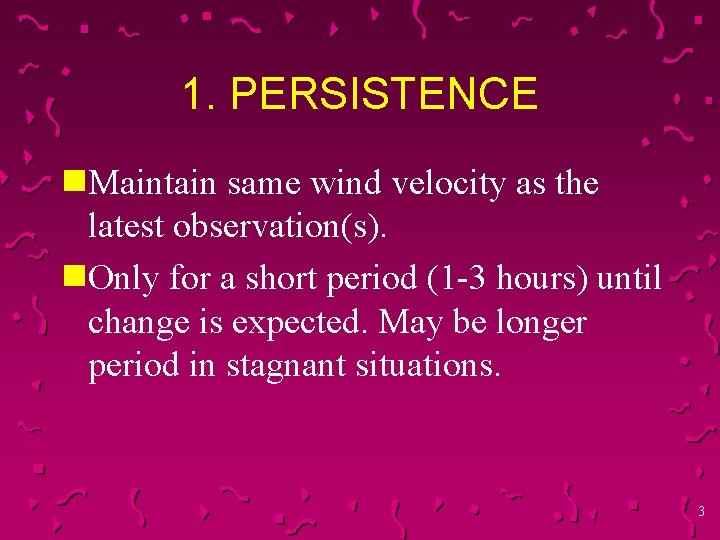 1. PERSISTENCE

Maintain same wind velocity as the latest observation(s).

Only for a short period (1-3 hours) until change is expected. May be longer period in stagnant situations.

3